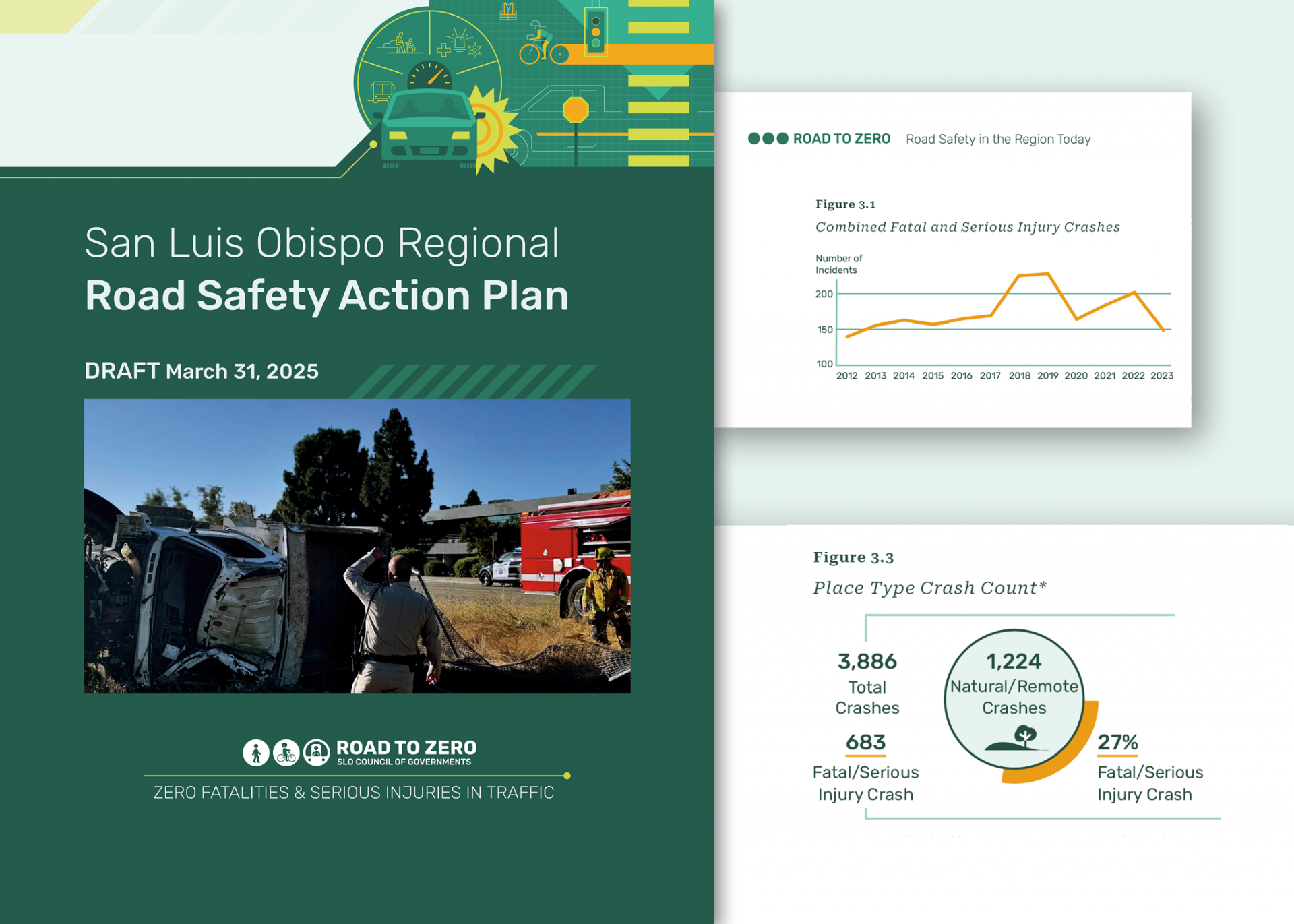 San Luis Obispo Regional
Road Safety Action Plan

DRAFT March 31, 2025

ROAD TO ZERO
SLO COUNCIL OF GOVERNMENTS

ZERO FATALITIES & SERIOUS INJURIES IN TRAFFIC

ROAD TO ZERO Road Safety in the Region Today

Figure 3.1
Combined Fatal and Serious Injury Crashes

Number of Incidents
200
150
100
2012 2013 2014 2015 2016 2017 2018 2019 2020 2021 2022 2023

Figure 3.3
Place Type Crash Count*

3,886
Total Crashes

683
Fatal/Serious Injury Crash

1,224
Natural/Remote Crashes

27%
Fatal/Serious Injury Crash